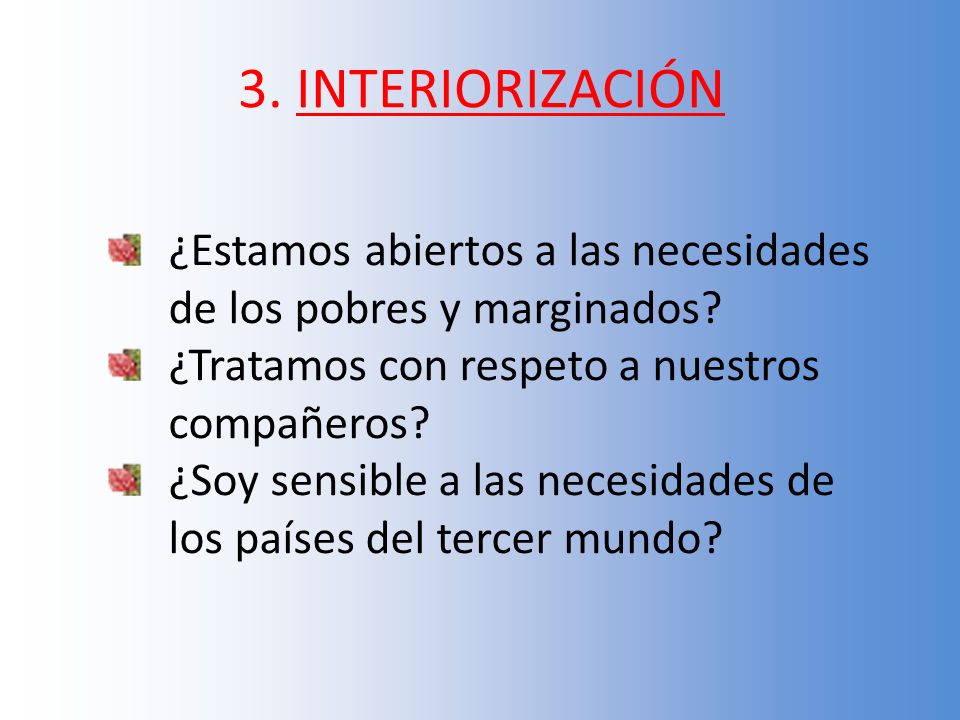 3. INTERIORIZACIÓN

¿Estamos abiertos a las necesidades de los pobres y marginados?

¿Tratamos con respeto a nuestros compañeros?

¿Soy sensible a las necesidades de los países del tercer mundo?